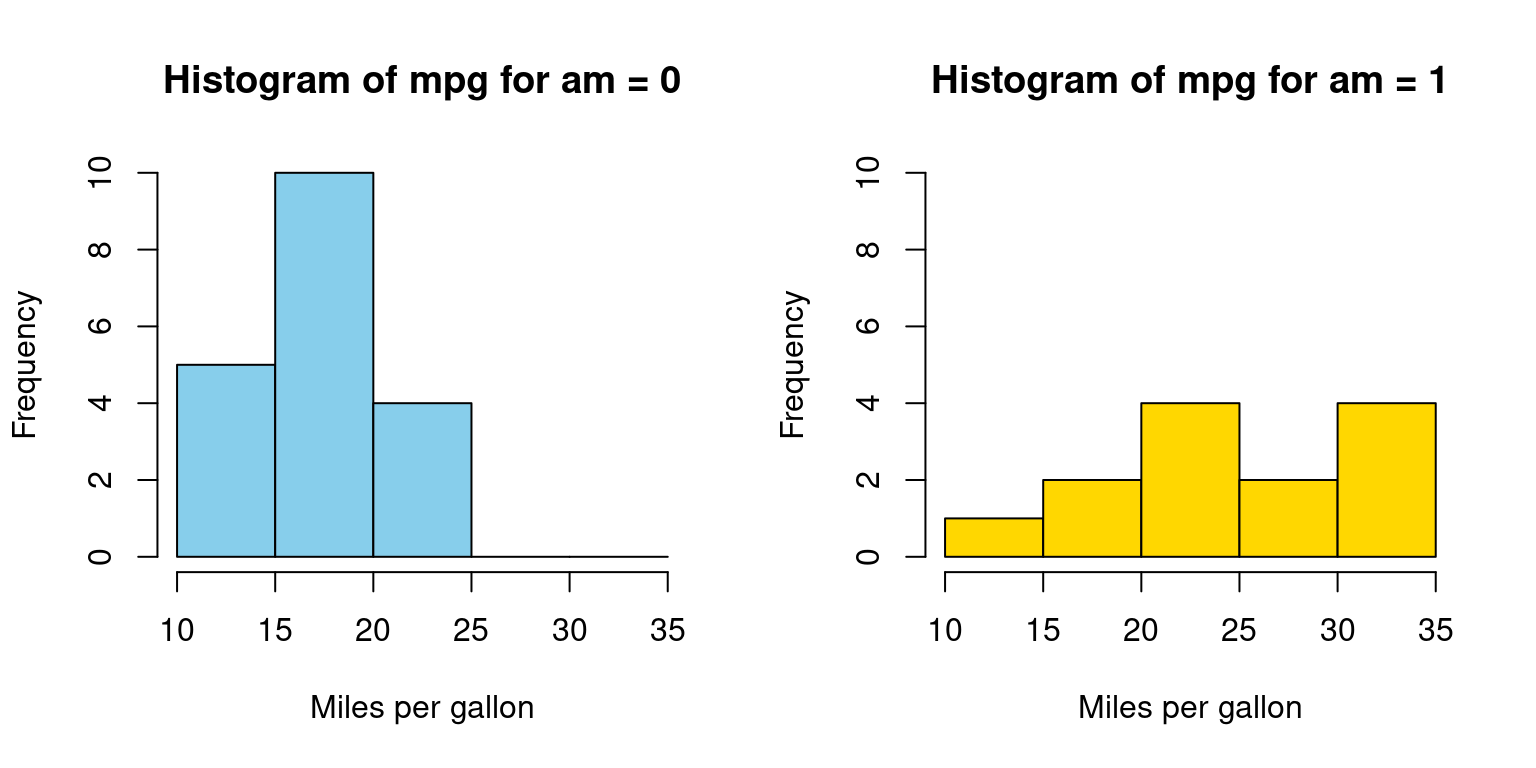 Histogram of mpg for am = 0

Frequency

0
2
4
6
8
10

10
15
20
25
30
35

Miles per gallon

Histogram of mpg for am = 1

Frequency

0
2
4
6
8
10

10
15
20
25
30
35

Miles per gallon